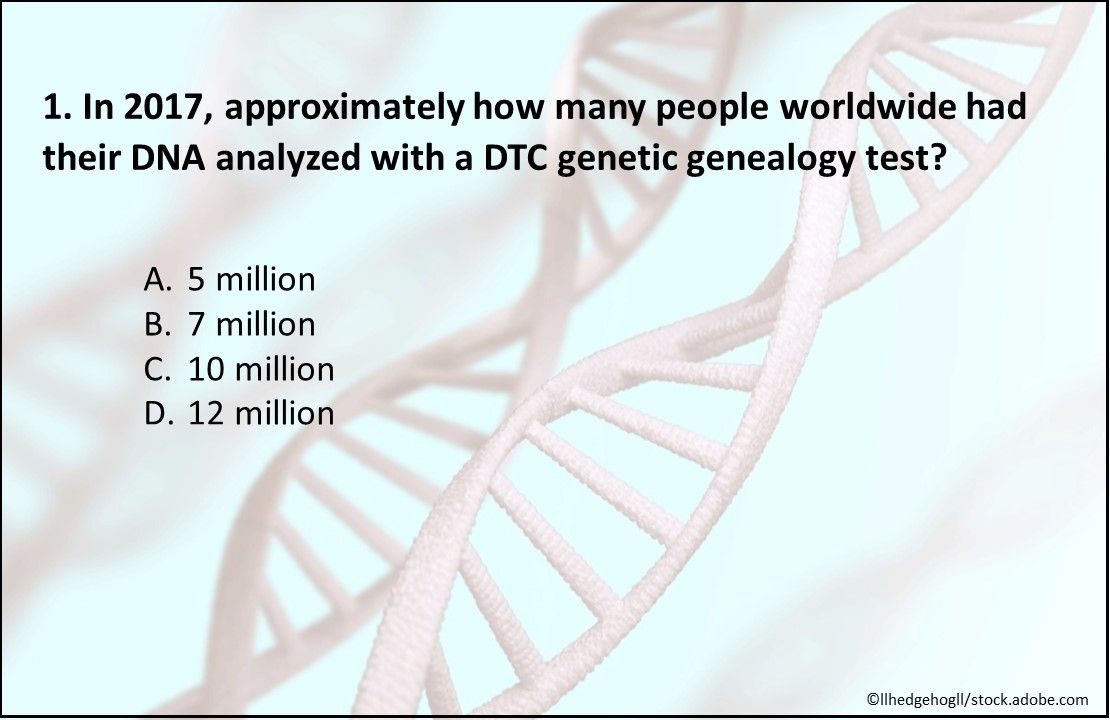 1. In 2017, approximately how many people worldwide had their DNA analyzed with a DTC genetic genealogy test?

A. 5 million
B. 7 million
C. 10 million
D. 12 million

©llhedgehogll/stock.adobe.com